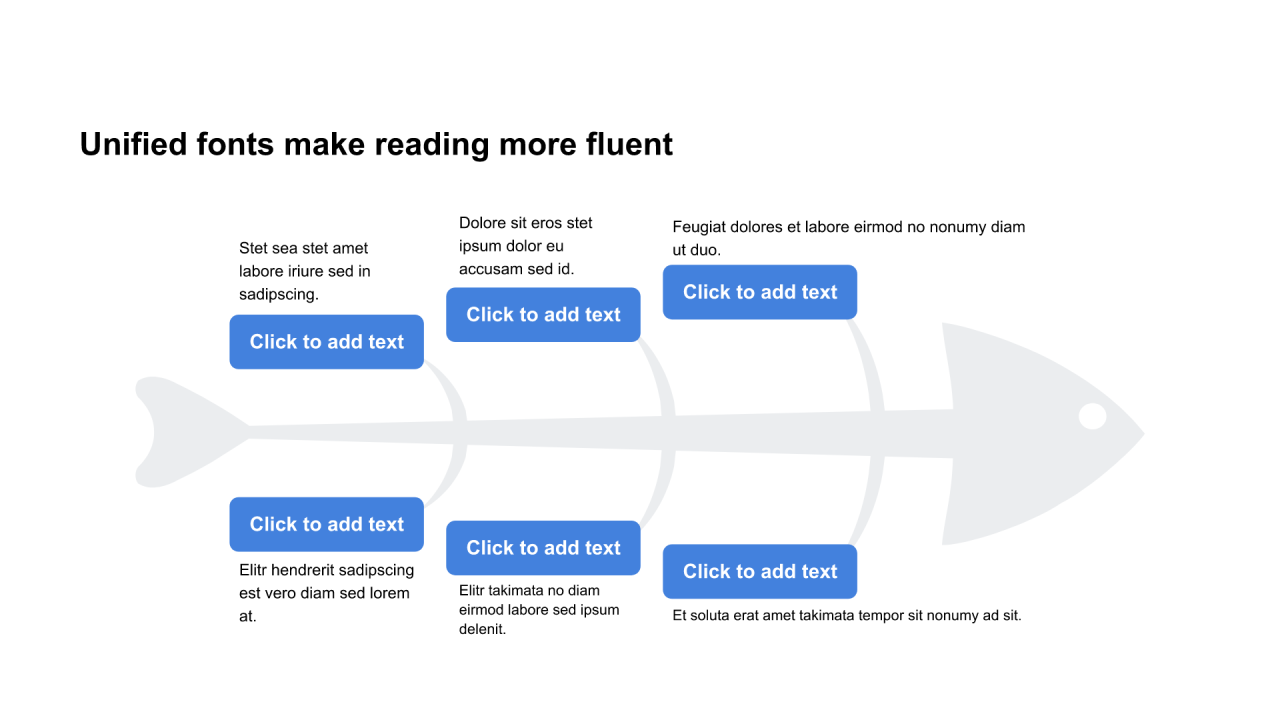 Unified fonts make reading more fluent

Stet sea stet amet labore iriure sed in sadipscing.

Click to add text

Dolore sit eros stet ipsum dolor eu accusam sed id.

Click to add text

Feugiat dolores et labore eirmod no nonumy diam ut duo.

Click to add text

Click to add text

Elitr hendrerit sadipscing est vero diam sed lorem at.

Click to add text

Elitr takimata no diam eirmod labore sed ipsum delenit.

Click to add text

Et soluta erat amet takimata tempor sit nonumy ad sit.